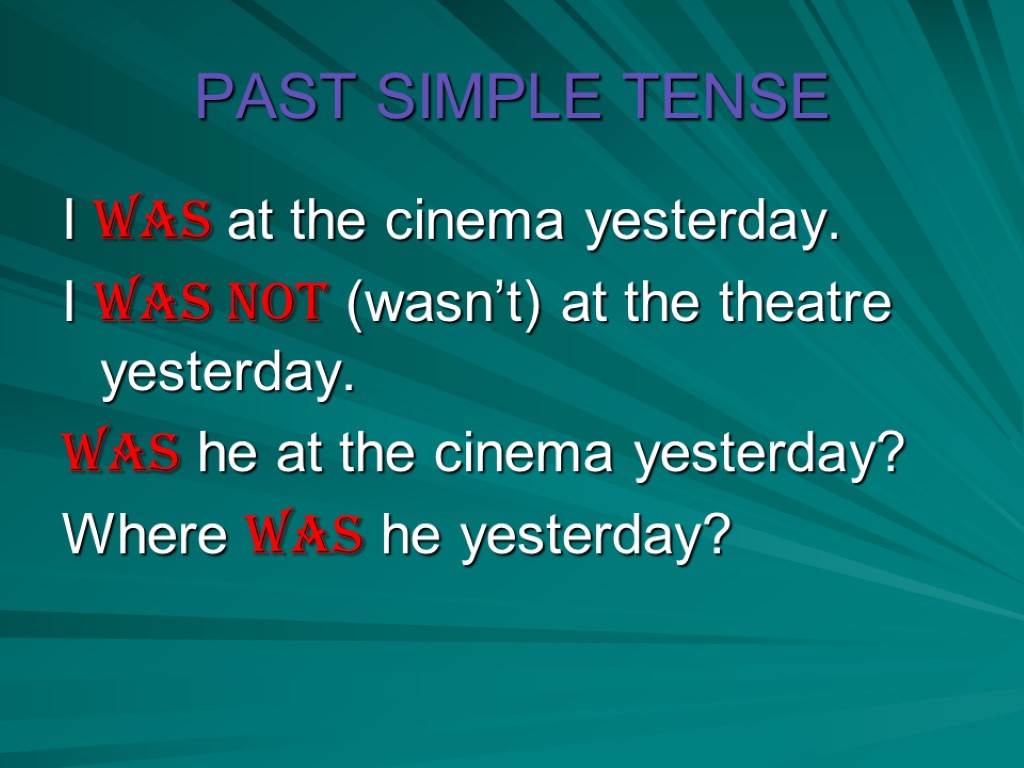 PAST SIMPLE TENSE

I WAS at the cinema yesterday.

I WAS NOT (wasn’t) at the theatre yesterday.

WAS he at the cinema yesterday?

Where WAS he yesterday?